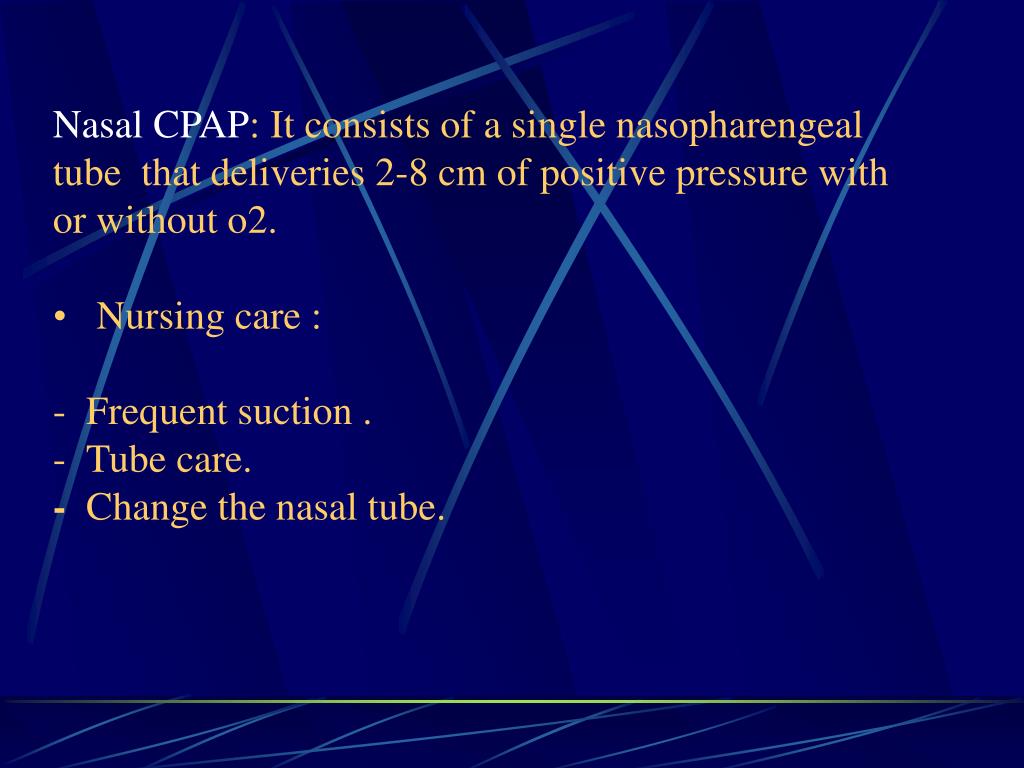 Nasal CPAP: It consists of a single nasopharengeal tube that deliveries 2-8 cm of positive pressure with or without o2.

• Nursing care :

- Frequent suction .
- Tube care.
- Change the nasal tube.